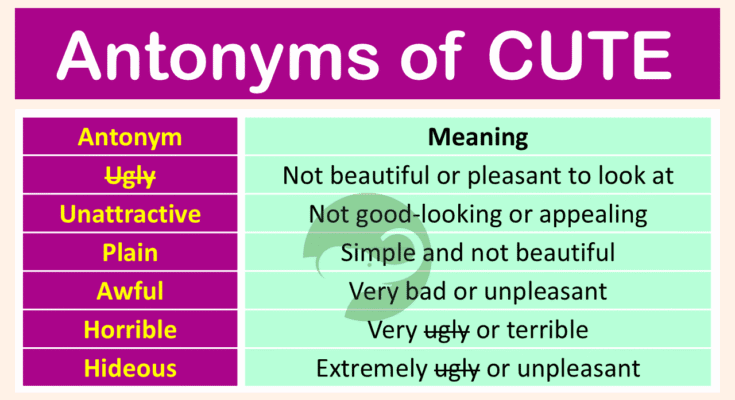 Antonyms of CUTE

| Antonym | Meaning |
|---|---|
| ~~Ugly~~ | Not beautiful or pleasant to look at |
| Unattractive | Not good-looking or appealing |
| Plain | Simple and not beautiful |
| Awful | Very bad or unpleasant |
| Horrible | Very ~~ugly~~ or terrible |
| Hideous | Extremely ~~ugly~~ or unpleasant |